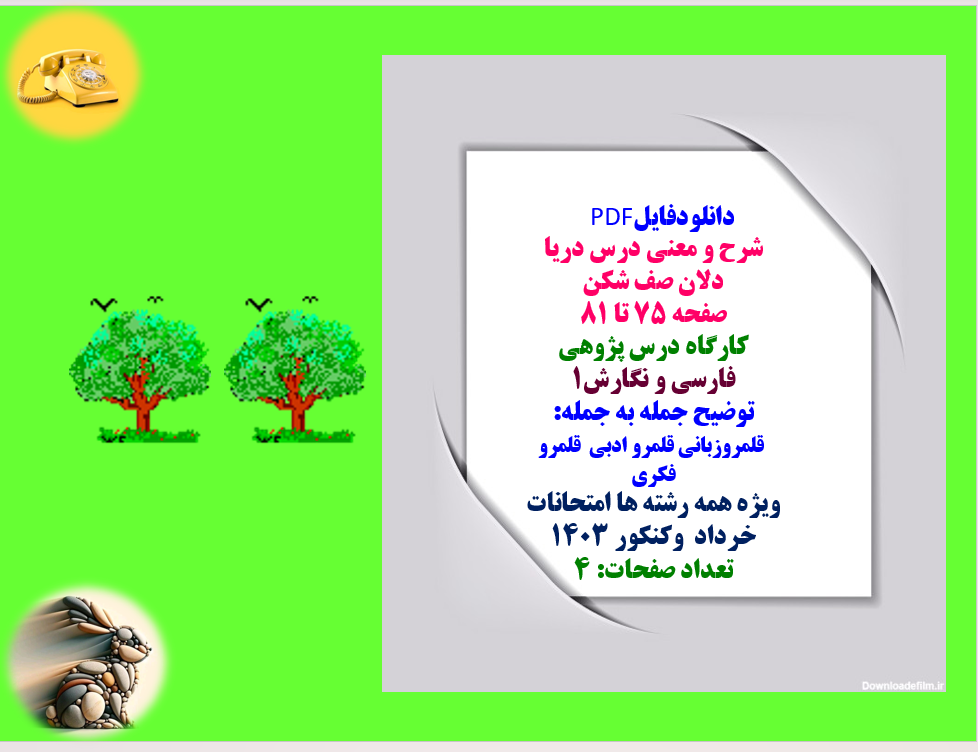 دانلودفایلPDF
شرح و معنی درس دریا
دلان صف شکن
صفحه ۷۵ تا ۸۱
کارگاه درس پژوهی
فارسی و نگارش۱
توضیح جمله به جمله:
قلمروزبانی قلمرو ادبی قلمرو فکری
ویژه همه رشته ها امتحانات
خرداد وکنکور ۱۴۰۳
تعداد صفحات: ۴

Downloadefilm.ir